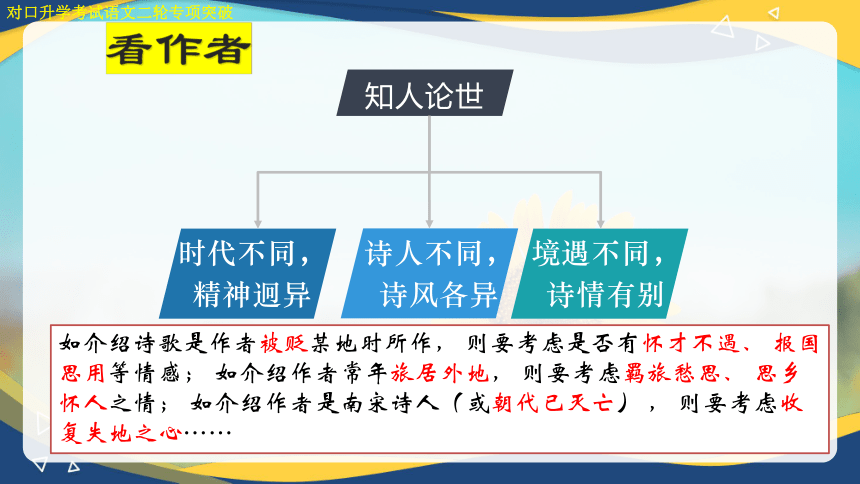 对口升学考试语文二轮专项突破

看作者

知人论世

时代不同，精神迥异

诗人不同，诗风各异

境遇不同，诗情有别

如介绍诗歌是作者被贬某地时所作，则要考虑是否有怀才不遇、报国思用等情感；如介绍作者常年旅居外地，则要考虑羁旅愁思、思乡怀人之情；如介绍作者是南宋诗人（或朝代已灭亡），则要考虑收复失地之心……